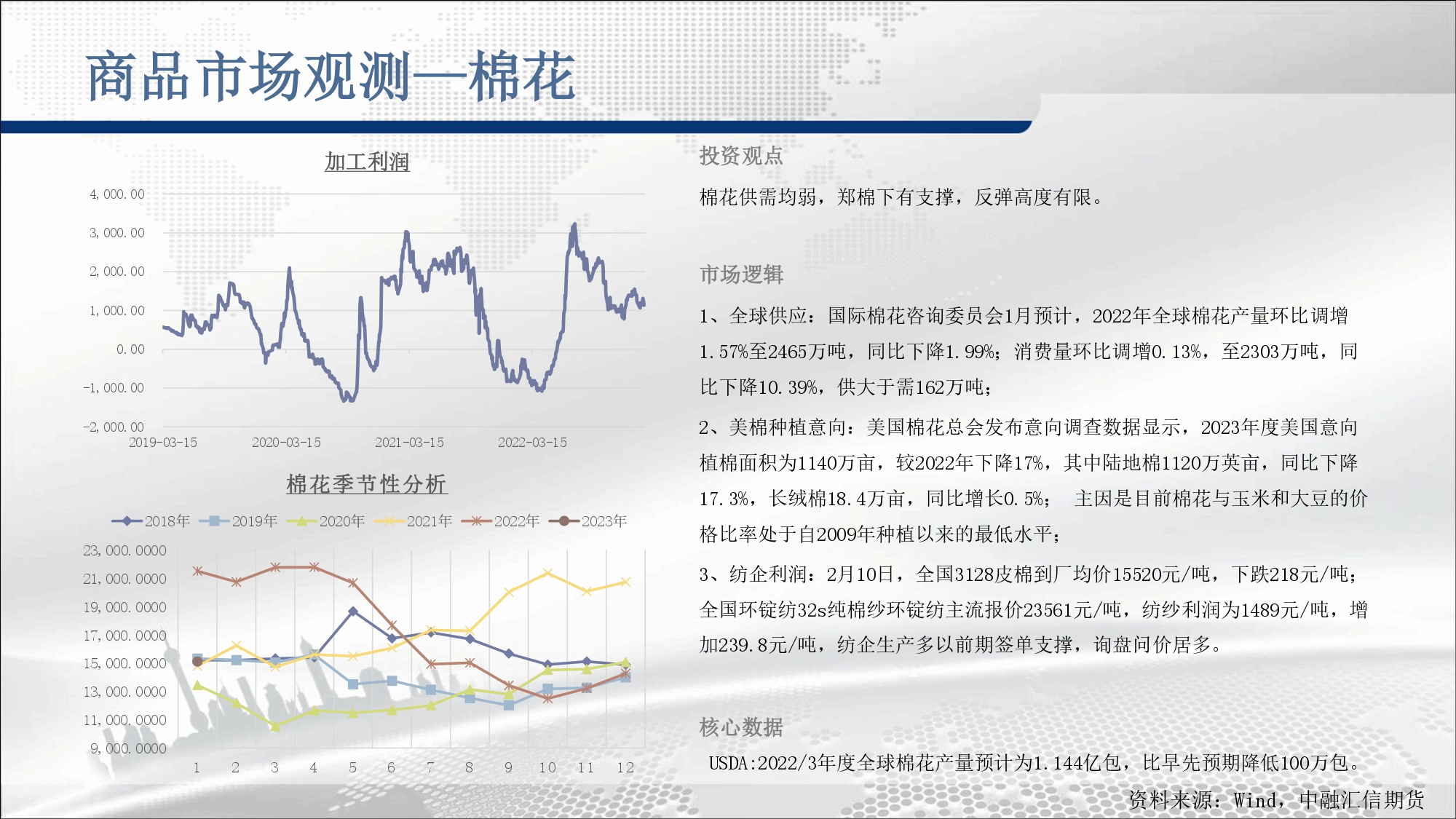 商品市场观测—棉花

加工利润

4,000.00
3,000.00
2,000.00
1,000.00
0.00
-1,000.00
-2,000.00
2019-03-15 2020-03-15 2021-03-15 2022-03-15

棉花季节性分析

2018年 2019年 2020年 2021年 2022年 2023年

23,000.0000
21,000.0000
19,000.0000
17,000.0000
15,000.0000
13,000.0000
11,000.0000
9,000.0000
1 2 3 4 5 6 7 8 9 10 11 12

投资观点

棉花供需均弱，郑棉下有支撑，反弹高度有限。

市场逻辑

1、全球供应：国际棉花咨询委员会1月预计，2022年全球棉花产量环比调增1.57%至2465万吨，同比下降1.99%；消费量环比调增0.13%，至2303万吨，同比下降10.39%，供大于需162万吨；

2、美棉种植意向：美国棉花总会发布意向调查数据显示，2023年度美国意向植棉面积为1140万亩，较2022年下降17%，其中陆地棉1120万英亩，同比下降17.3%，长绒棉18.4万亩，同比增长0.5%； 主因是目前棉花与玉米和大豆的价格比率处于自2009年种植以来的最低水平；

3、纺企利润：2月10日，全国3128皮棉到厂均价15520元/吨，下跌218元/吨；全国环锭纺32s纯棉纱环锭纺主流报价23561元/吨，纺纱利润为1489元/吨，增加239.8元/吨，纺企生产多以前期签单支撑，询盘问价居多。

核心数据

USDA:2022/3年度全球棉花产量预计为1.144亿包，比早先预期降低100万包。

资料来源：Wind，中融汇信期货